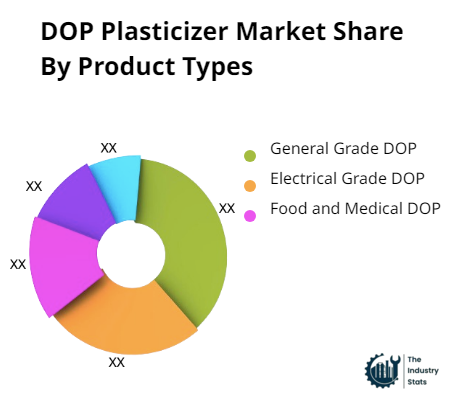 DOP Plasticizer Market Share By Product Types

XX
XX
XX
XX
XX

General Grade DOP
Electrical Grade DOP
Food and Medical DOP

The Industry Stats